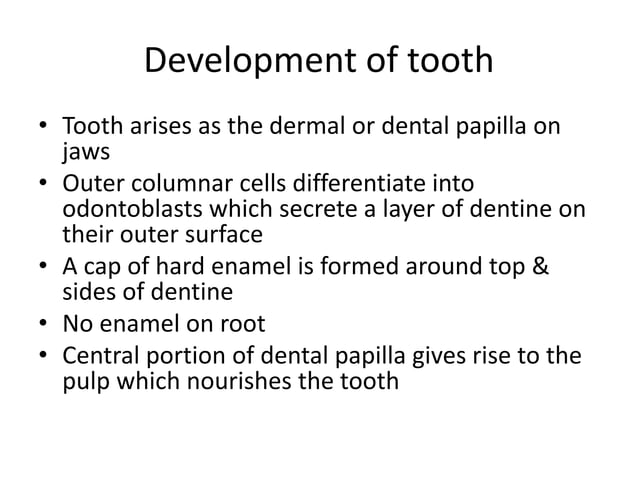 Development of tooth

• Tooth arises as the dermal or dental papilla on jaws
• Outer columnar cells differentiate into odontoblasts which secrete a layer of dentine on their outer surface
• A cap of hard enamel is formed around top & sides of dentine
• No enamel on root
• Central portion of dental papilla gives rise to the pulp which nourishes the tooth